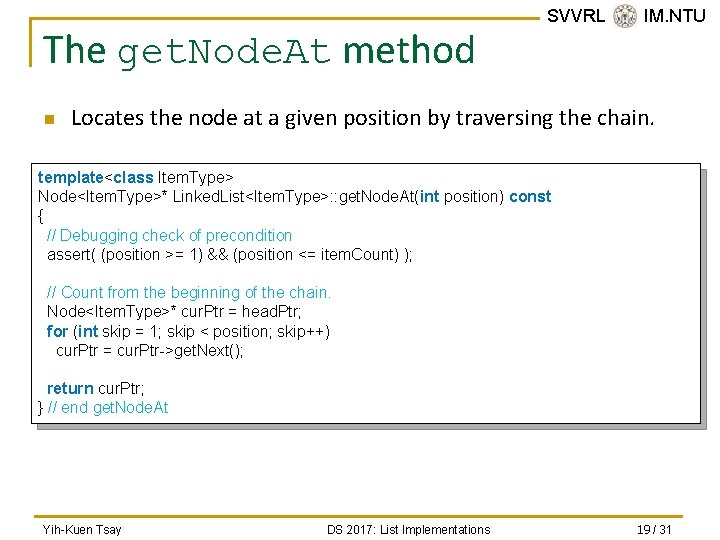 SVVRL IM.NTU

The getNodeAt method

Locates the node at a given position by traversing the chain.

template<class ItemType>
Node<ItemType>* LinkedList<ItemType>::getNodeAt(int position) const
{
// Debugging check of precondition
assert( (position >= 1) && (position <= itemCount) );

// Count from the beginning of the chain.
Node<ItemType>* curPtr = headPtr;
for (int skip = 1; skip < position; skip++)
curPtr = curPtr->getNext();

return curPtr;
} // end getNodeAt

Yih-Kuen Tsay DS 2017: List Implementations 19 / 31